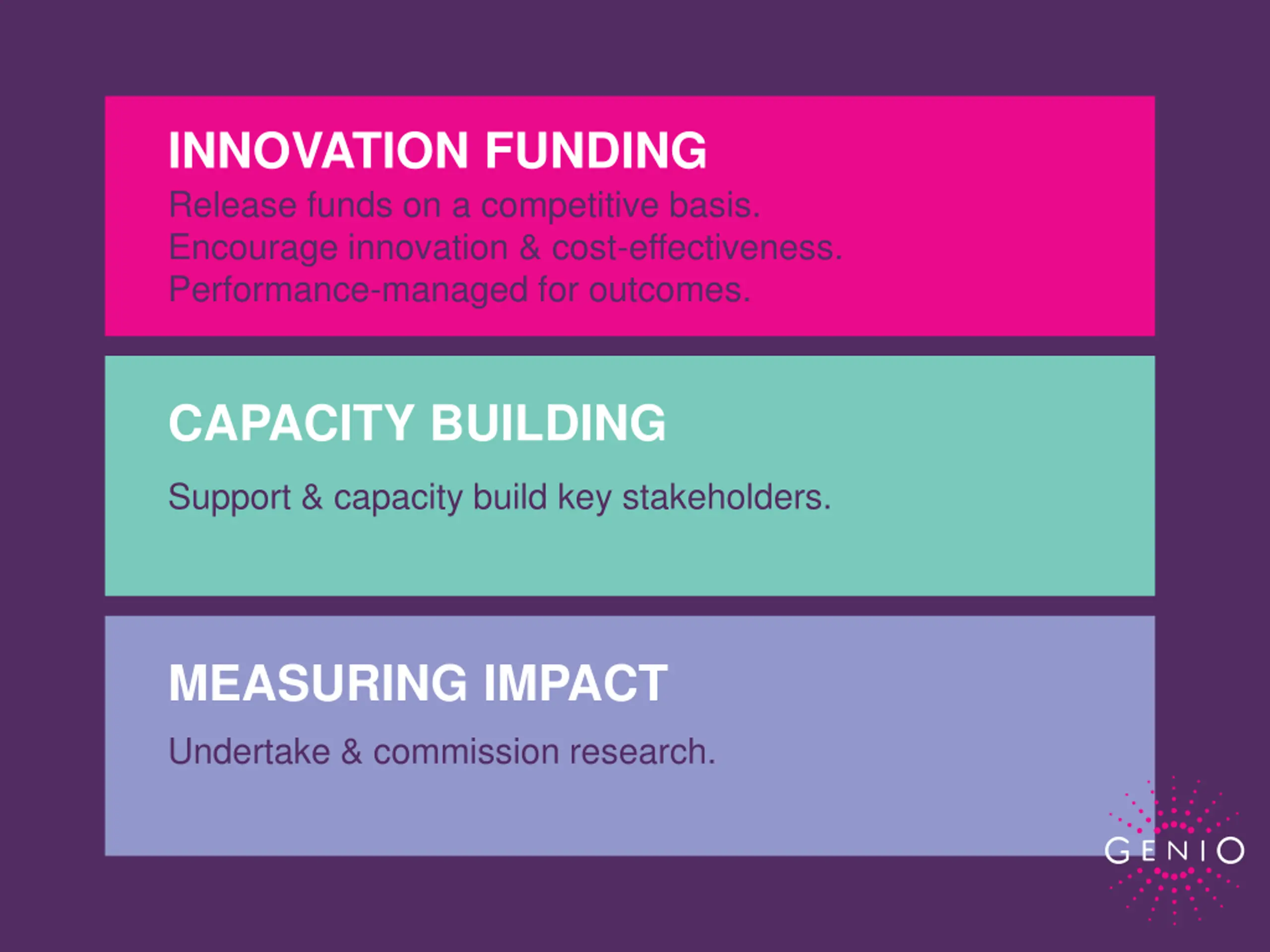 INNOVATION FUNDING

Release funds on a competitive basis.
Encourage innovation & cost-effectiveness.
Performance-managed for outcomes.

CAPACITY BUILDING

Support & capacity build key stakeholders.

MEASURING IMPACT

Undertake & commission research.

GENIO